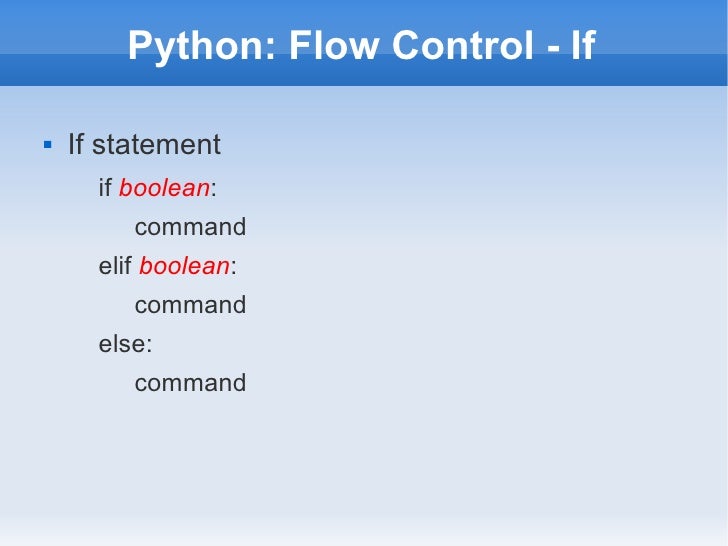 Python: Flow Control - If

▪ If statement

if boolean:

command

elif boolean:

command

else:

command